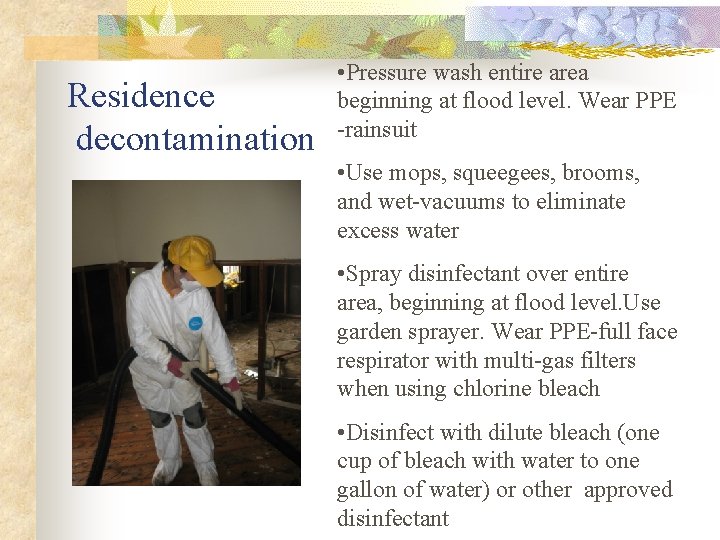 Residence decontamination

•Pressure wash entire area beginning at flood level. Wear PPE -rainsuit

•Use mops, squeegees, brooms, and wet-vacuums to eliminate excess water

•Spray disinfectant over entire area, beginning at flood level.Use garden sprayer. Wear PPE-full face respirator with multi-gas filters when using chlorine bleach

•Disinfect with dilute bleach (one cup of bleach with water to one gallon of water) or other approved disinfectant